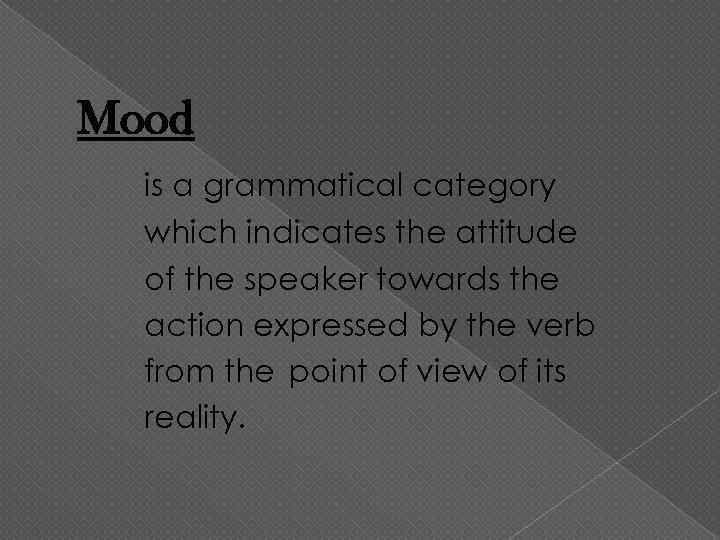 Mood

is a grammatical category which indicates the attitude of the speaker towards the action expressed by the verb from the point of view of its reality.